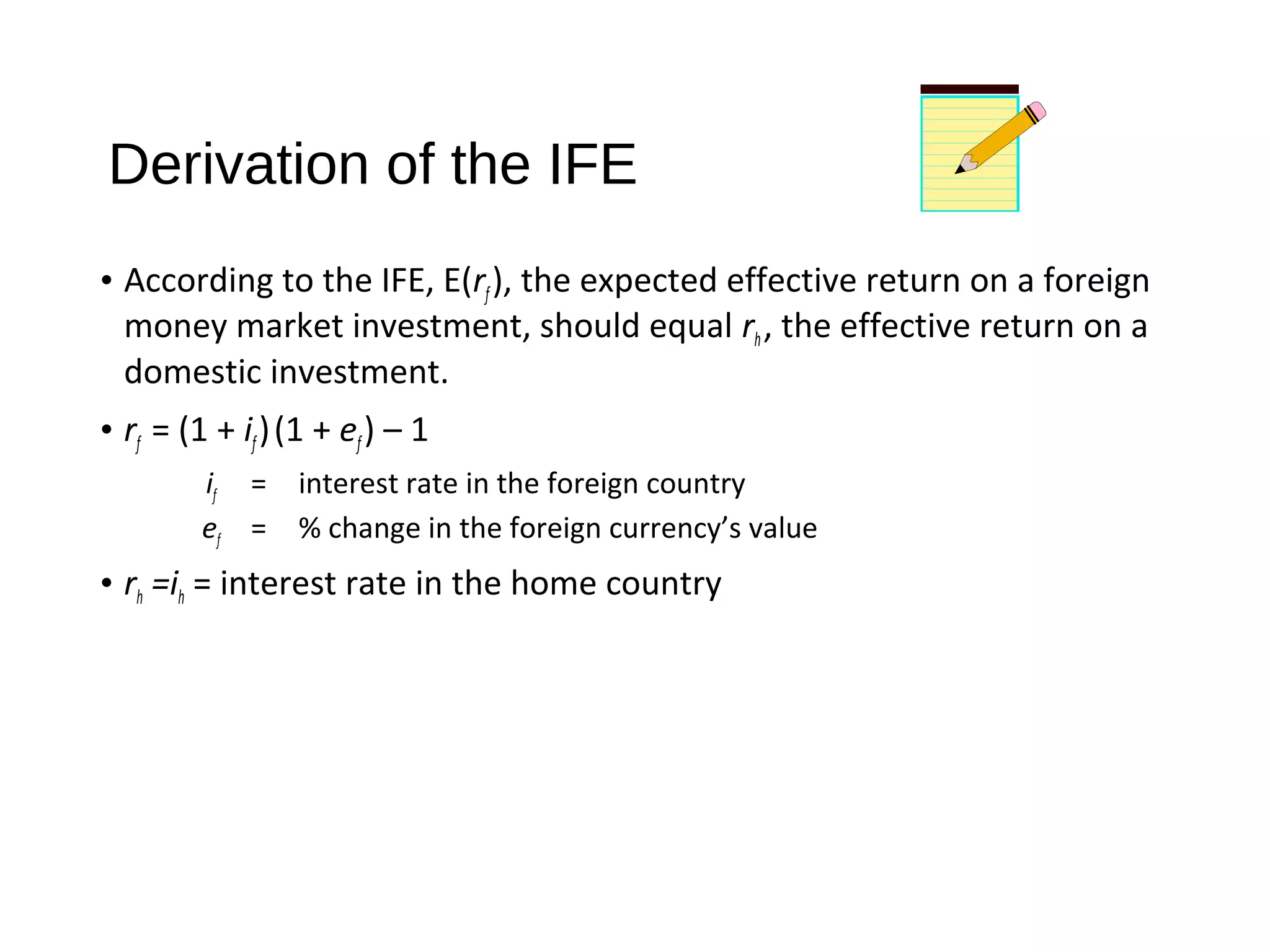 Derivation of the IFE

• According to the IFE, E($r_f$), the expected effective return on a foreign money market investment, should equal $r_h$, the effective return on a domestic investment.

• $r_f = (1 + i_f)(1 + e_f) - 1$

$i_f$ = interest rate in the foreign country

$e_f$ = % change in the foreign currency's value

• $r_h = i_h$ = interest rate in the home country